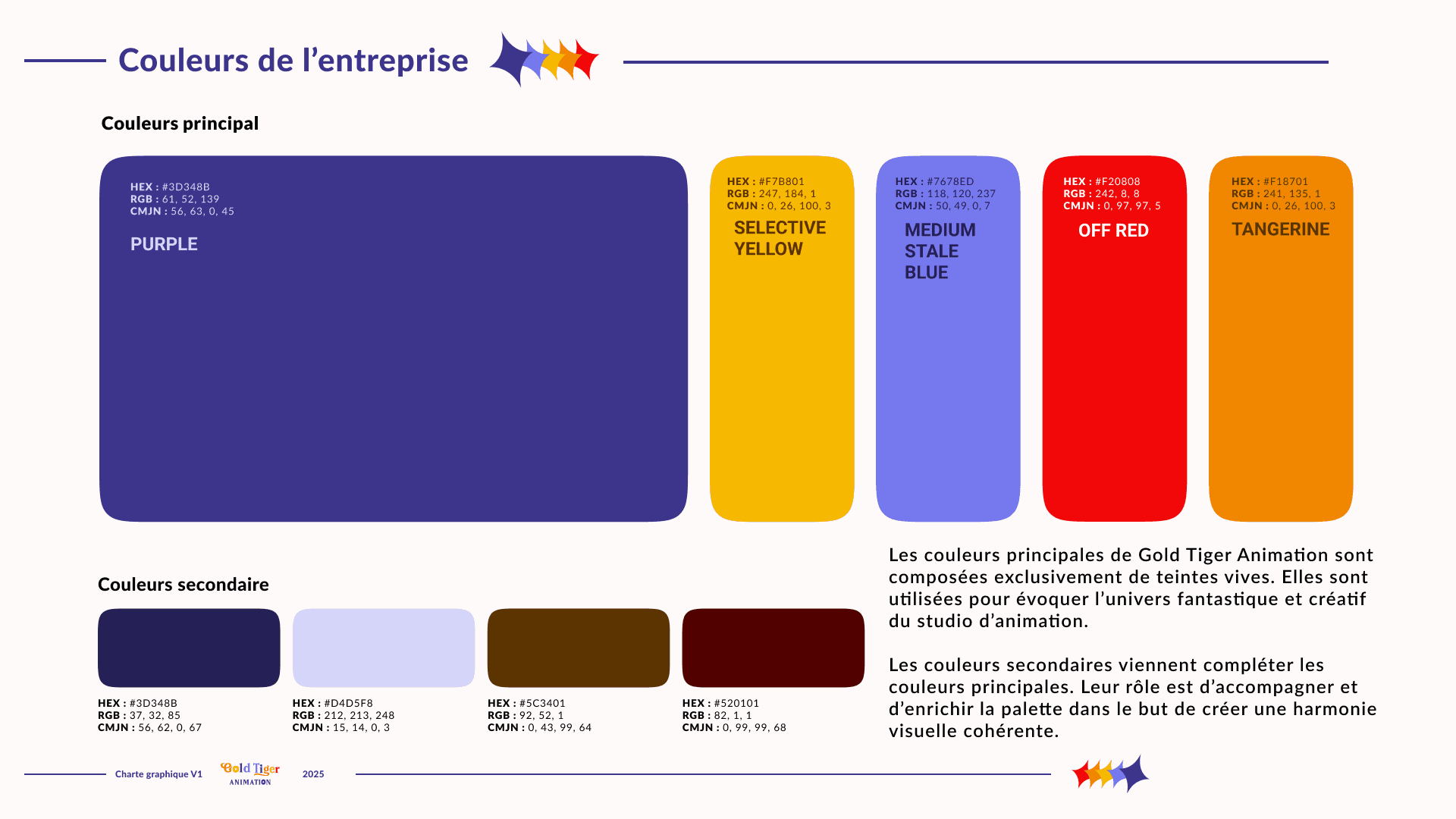 Couleurs de l’entreprise

Couleurs principal

HEX : #3D348B
RGB : 61, 52, 139
CMJN : 56, 63, 0, 45

PURPLE

HEX : #F7B801
RGB : 247, 184, 1
CMJN : 0, 26, 100, 3

SELECTIVE YELLOW

HEX : #7678ED
RGB : 118, 120, 237
CMJN : 50, 49, 0, 7

MEDIUM STALE BLUE

HEX : #F20808
RGB : 242, 8, 8
CMJN : 0, 97, 97, 5

OFF RED

HEX : #F18701
RGB : 241, 135, 1
CMJN : 0, 26, 100, 3

TANGERINE

Couleurs secondaire

HEX : #3D348B
RGB : 37, 32, 85
CMJN : 56, 62, 0, 67

HEX : #D4D5F8
RGB : 212, 213, 248
CMJN : 15, 14, 0, 3

HEX : #5C3401
RGB : 92, 52, 1
CMJN : 0, 43, 99, 64

HEX : #520101
RGB : 82, 1, 1
CMJN : 0, 99, 99, 68

Les couleurs principales de Gold Tiger Animation sont composées exclusivement de teintes vives. Elles sont utilisées pour évoquer l’univers fantastique et créatif du studio d’animation.

Les couleurs secondaires viennent compléter les couleurs principales. Leur rôle est d’accompagner et d’enrichir la palette dans le but de créer une harmonie visuelle cohérente.

Charte graphique V1 Gold Tiger ANIMATION 2025